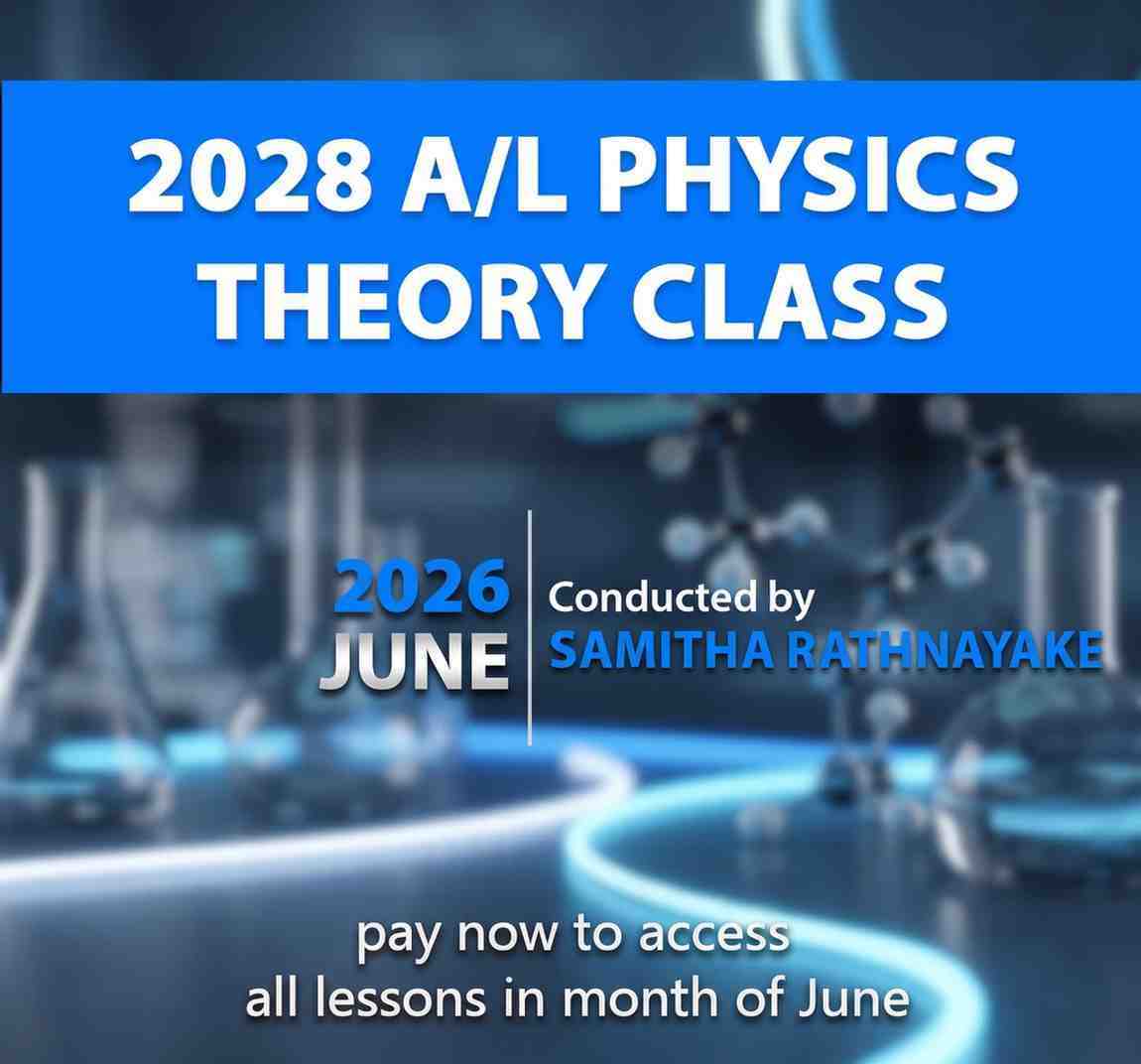 2028 A/L PHYSICS THEORY CLASS

2026 JUNE

Conducted by SAMITHA RATHNAYAKE

pay now to access all lessons in month of June